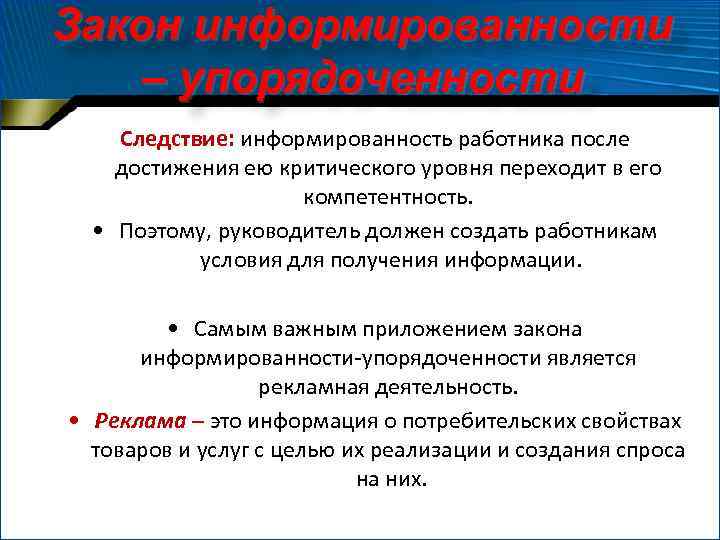 Закон информированности – упорядоченности

Следствие: информированность работника после достижения ею критического уровня переходит в его компетентность.

• Поэтому, руководитель должен создать работникам условия для получения информации.

• Самым важным приложением закона информированности-упорядоченности является рекламная деятельность.

• Реклама – это информация о потребительских свойствах товаров и услуг с целью их реализации и создания спроса на них.